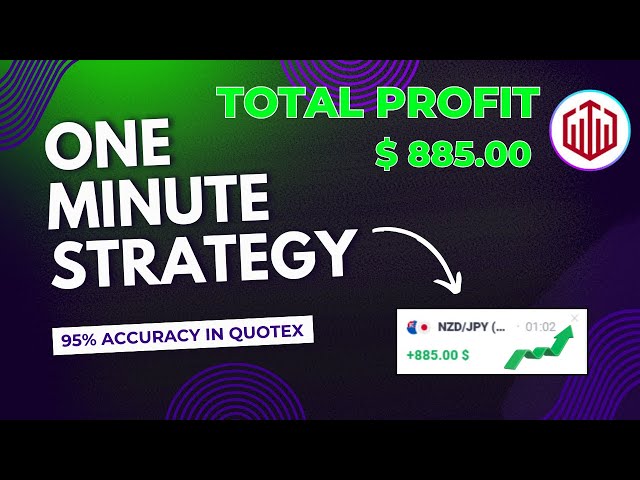 TOTAL PROFIT

$ 885.00

ONE MINUTE STRATEGY

95% ACCURACY IN QUOTEX

NZD/JPY (... 01:02

+885.00 $